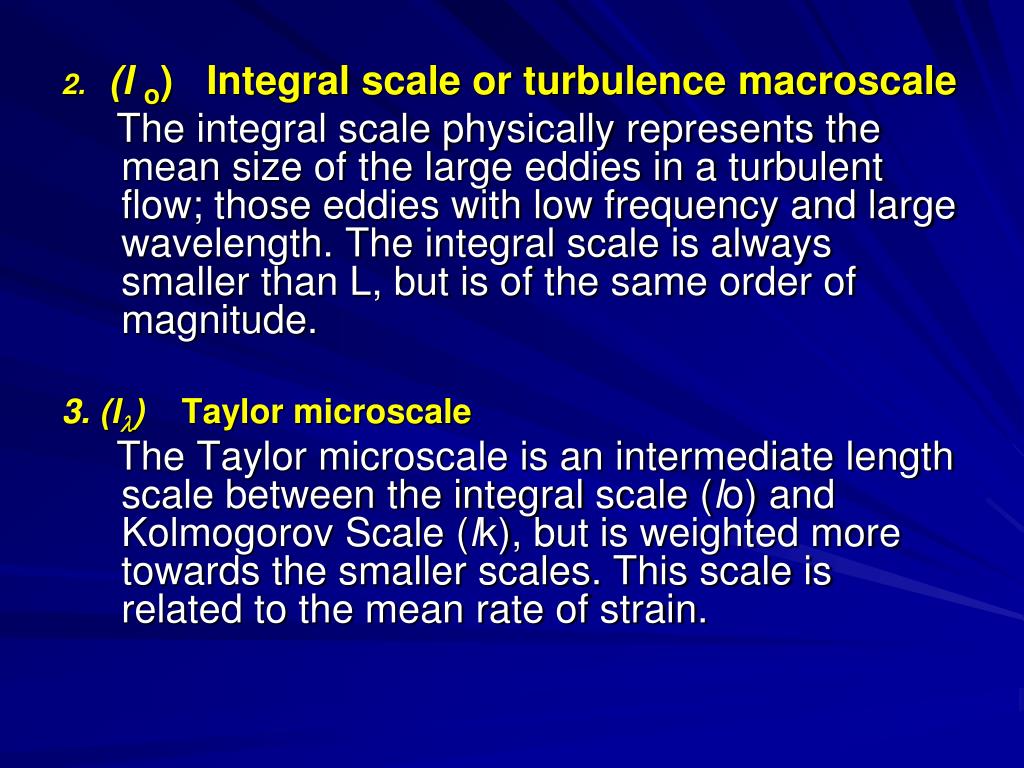 2. ($l_o$) Integral scale or turbulence macroscale

The integral scale physically represents the mean size of the large eddies in a turbulent flow; those eddies with low frequency and large wavelength. The integral scale is always smaller than L, but is of the same order of magnitude.

3. ($l_\lambda$) Taylor microscale

The Taylor microscale is an intermediate length scale between the integral scale (lo) and Kolmogorov Scale (lk), but is weighted more towards the smaller scales. This scale is related to the mean rate of strain.